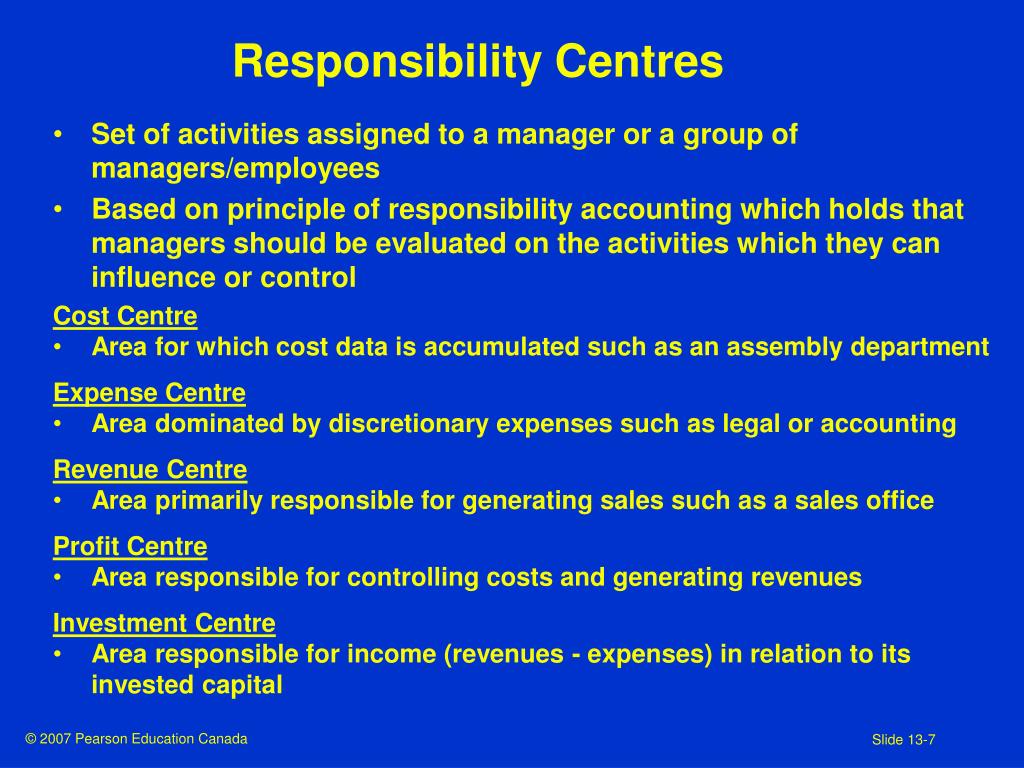 Responsibility Centres

• Set of activities assigned to a manager or a group of managers/employees

• Based on principle of responsibility accounting which holds that managers should be evaluated on the activities which they can influence or control

Cost Centre
• Area for which cost data is accumulated such as an assembly department

Expense Centre
• Area dominated by discretionary expenses such as legal or accounting

Revenue Centre
• Area primarily responsible for generating sales such as a sales office

Profit Centre
• Area responsible for controlling costs and generating revenues

Investment Centre
• Area responsible for income (revenues - expenses) in relation to its invested capital

© 2007 Pearson Education Canada

Slide 13-7